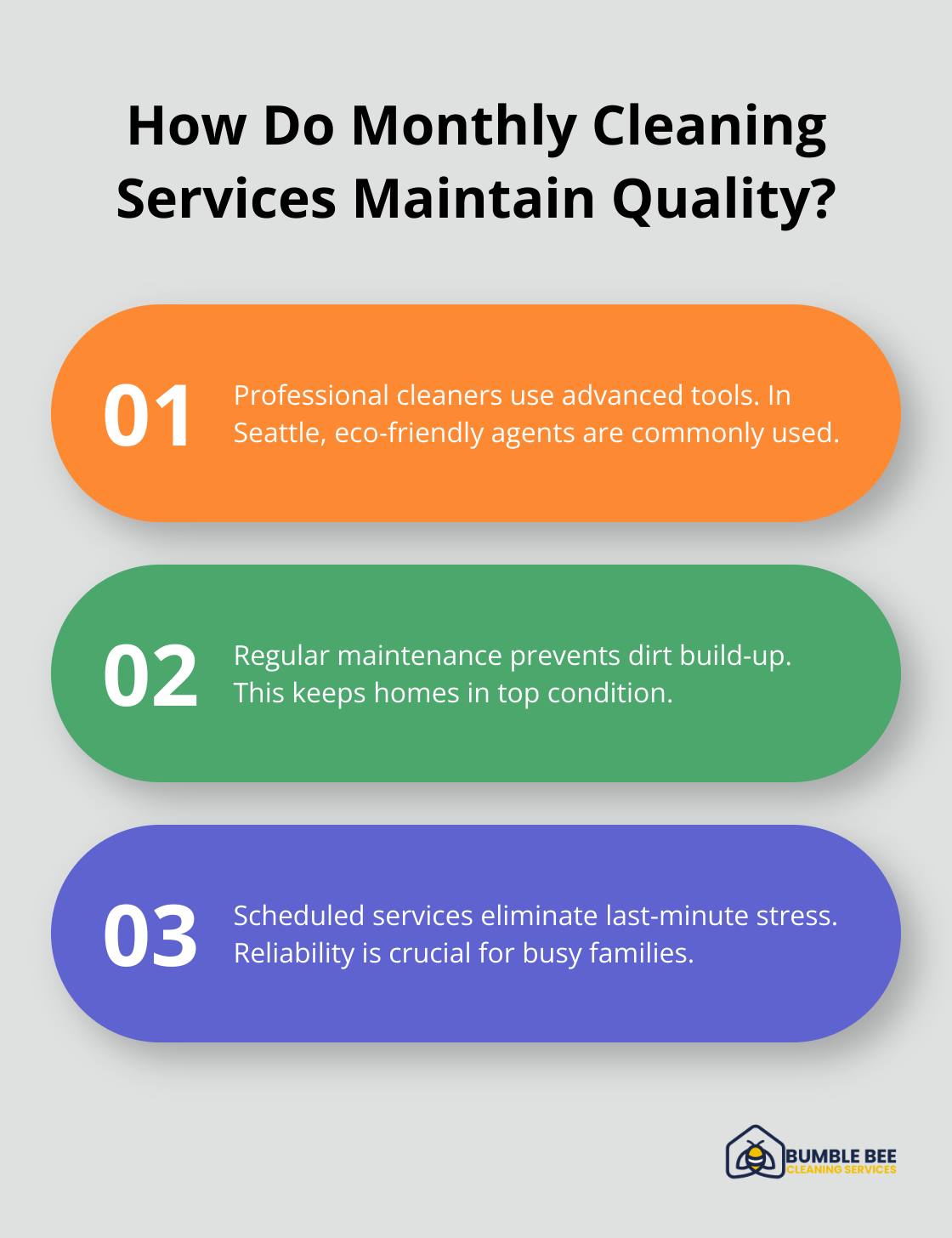 How Do Monthly Cleaning Services Maintain Quality?

01 Professional cleaners use advanced tools. In Seattle, eco-friendly agents are commonly used.

02 Regular maintenance prevents dirt build-up. This keeps homes in top condition.

03 Scheduled services eliminate last-minute stress. Reliability is crucial for busy families.

BUMBLE BEE
CLEANING SERVICES